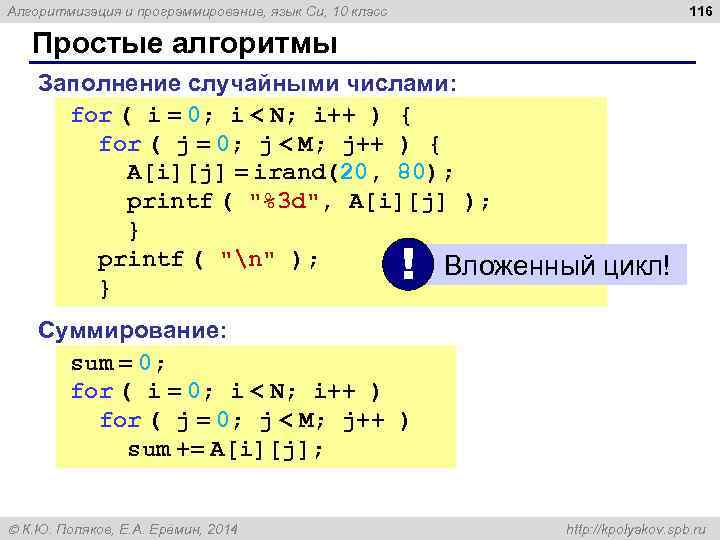 Алгоритмизация и программирование, язык Си, 10 класс

116

Простые алгоритмы

Заполнение случайными числами:

for ( i = 0; i < N; i++ ) {
  for ( j = 0; j < M; j++ ) {
    A[i][j] = irand(20, 80);
    printf ( "%3d", A[i][j] );
    }
  printf ( "\n" );
  }

!

Вложенный цикл!

Суммирование:

sum = 0;
for ( i = 0; i < N; i++ )
  for ( j = 0; j < M; j++ )
    sum += A[i][j];

© К.Ю. Поляков, Е.А. Еремин, 2014

http://kpolyakov.spb.ru